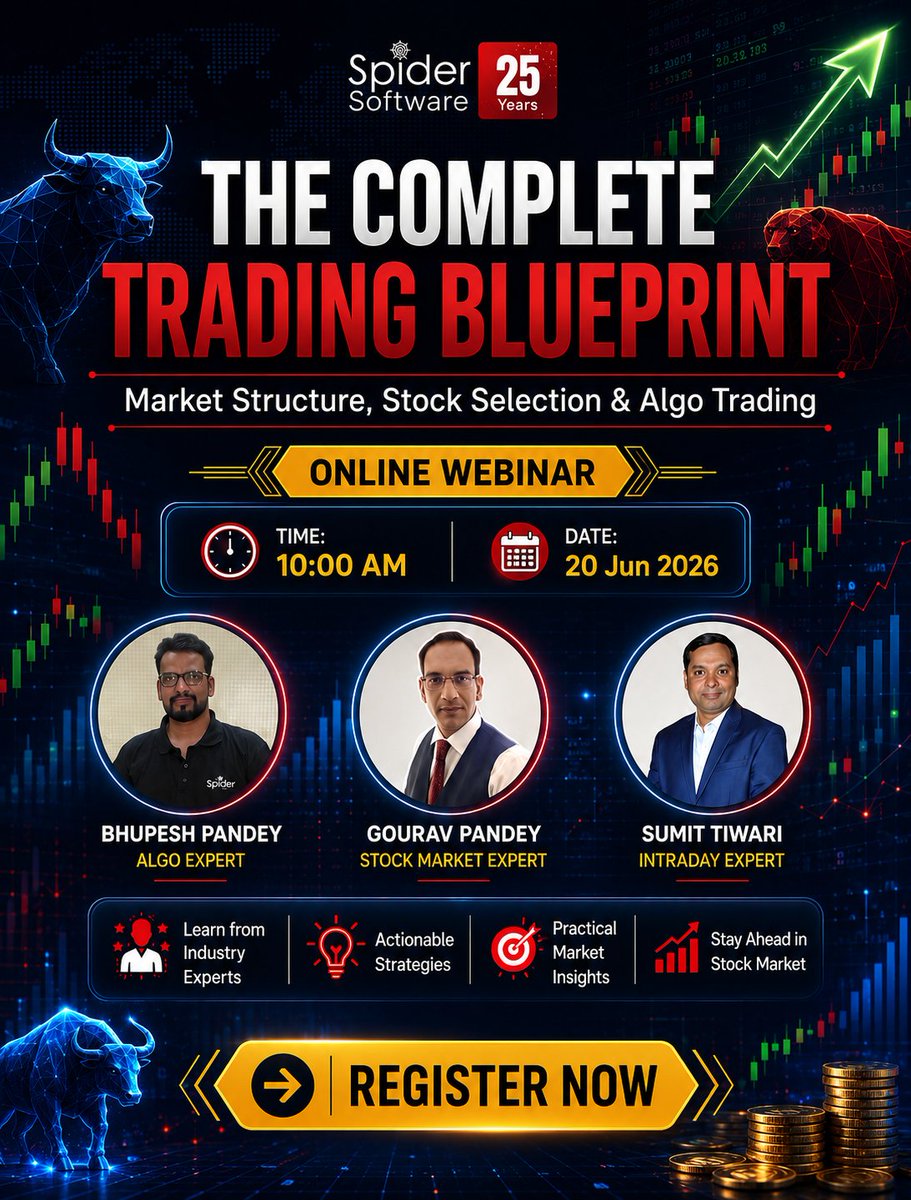 Spider Software 25 Years

THE COMPLETE TRADING BLUEPRINT

Market Structure, Stock Selection & Algo Trading

ONLINE WEBINAR

TIME: 10:00 AM

DATE: 20 Jun 2026

Spider

BHUPESH PANDEY
ALGO EXPERT

GOURAV PANDEY
STOCK MARKET EXPERT

SUMIT TIWARI
INTRADAY EXPERT

Learn from Industry Experts

Actionable Strategies

Practical Market Insights

Stay Ahead in Stock Market

REGISTER NOW